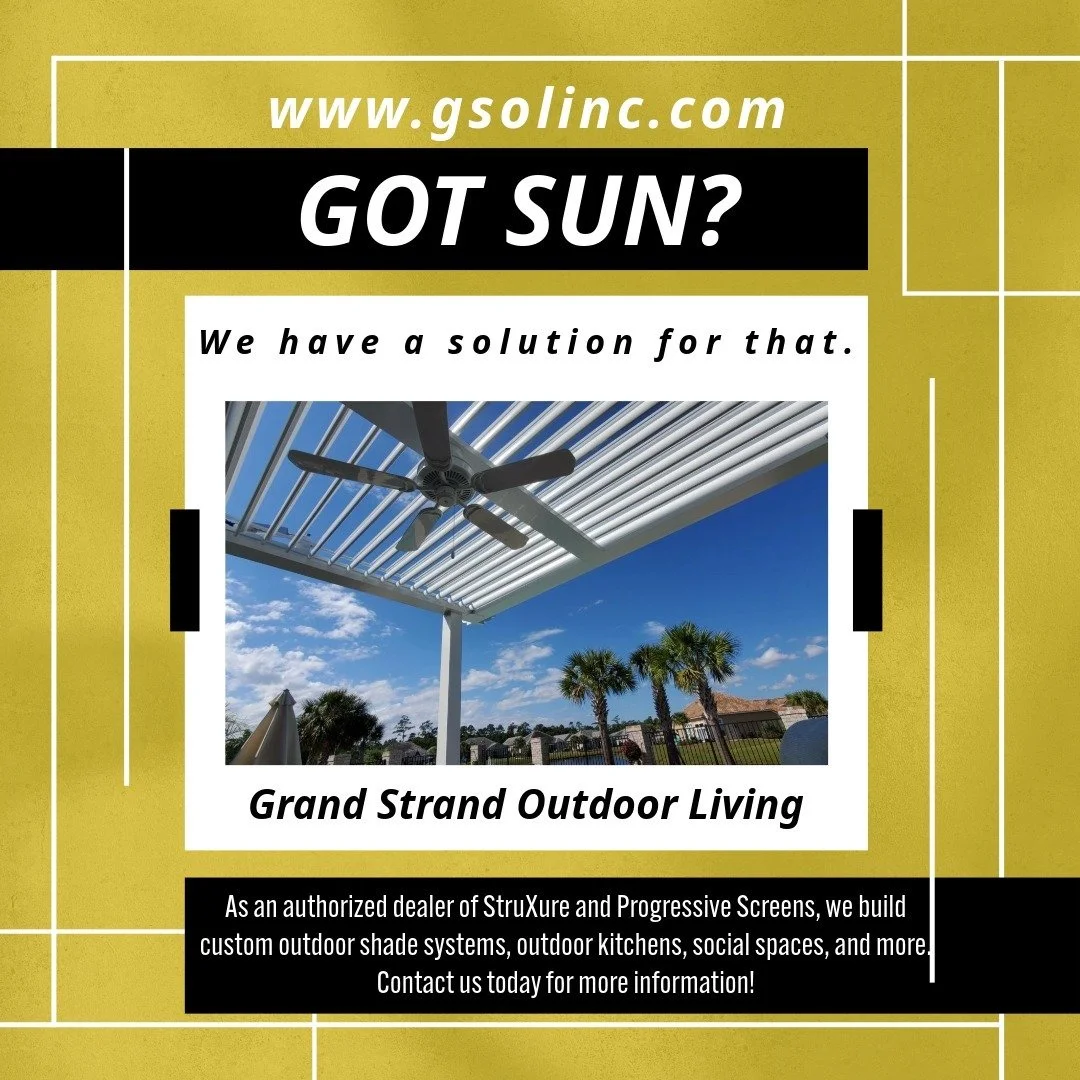 www.gsolinc.com

GOT SUN?

We have a solution for that.

Grand Strand Outdoor Living

As an authorized dealer of StruXure and Progressive Screens, we build custom outdoor shade systems, outdoor kitchens, social spaces, and more. Contact us today for more information!